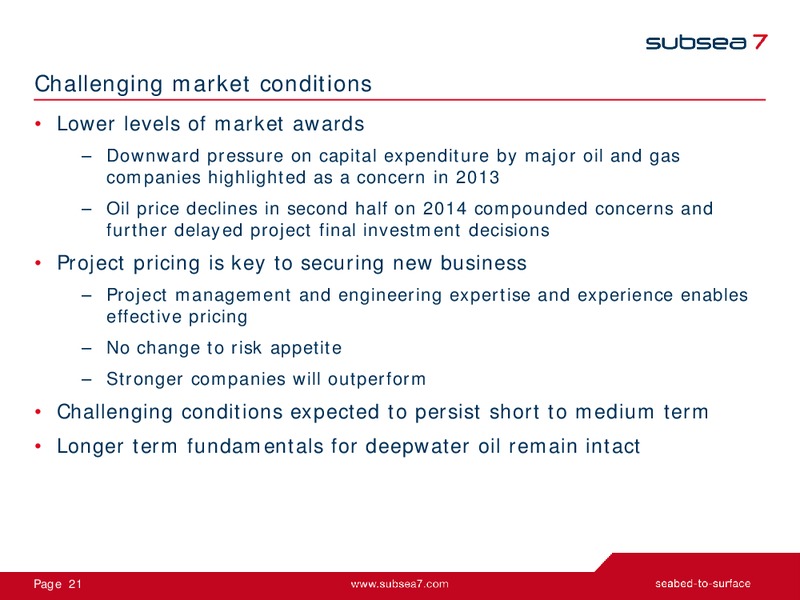 subsea 7

Challenging market conditions

• Lower levels of market awards

– Downward pressure on capital expenditure by major oil and gas companies highlighted as a concern in 2013

– Oil price declines in second half on 2014 compounded concerns and further delayed project final investment decisions

• Project pricing is key to securing new business

– Project management and engineering expertise and experience enables effective pricing

– No change to risk appetite

– Stronger companies will outperform

• Challenging conditions expected to persist short to medium term

• Longer term fundamentals for deepwater oil remain intact

Page 21 www.subsea7.com seabed-to-surface